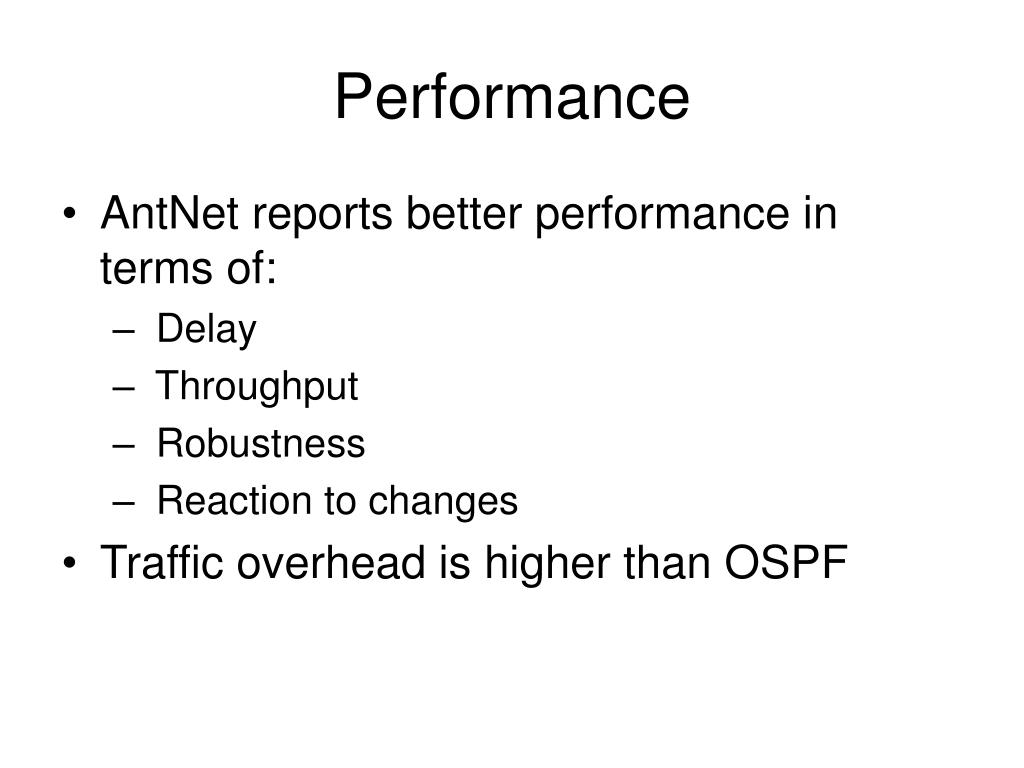 Performance

• AntNet reports better performance in terms of:
– Delay
– Throughput
– Robustness
– Reaction to changes
• Traffic overhead is higher than OSPF